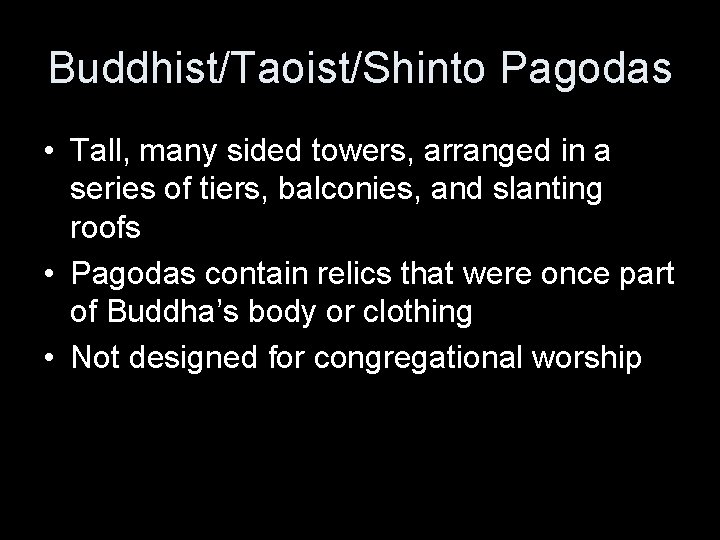 Buddhist/Taoist/Shinto Pagodas

• Tall, many sided towers, arranged in a series of tiers, balconies, and slanting roofs
• Pagodas contain relics that were once part of Buddha’s body or clothing
• Not designed for congregational worship